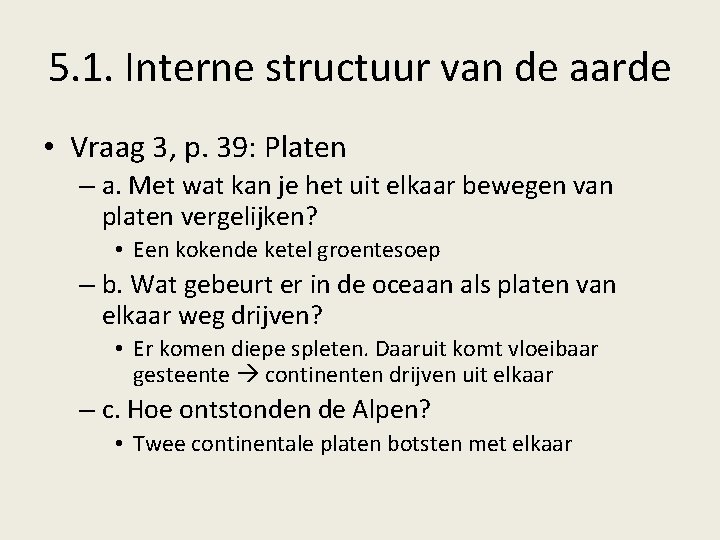 5.1. Interne structuur van de aarde

• Vraag 3, p. 39: Platen
– a. Met wat kan je het uit elkaar bewegen van platen vergelijken?
• Een kokende ketel groentesoep
– b. Wat gebeurt er in de oceaan als platen van elkaar weg drijven?
• Er komen diepe spleten. Daaruit komt vloeibaar gesteente → continenten drijven uit elkaar
– c. Hoe ontstonden de Alpen?
• Twee continentale platen botsten met elkaar